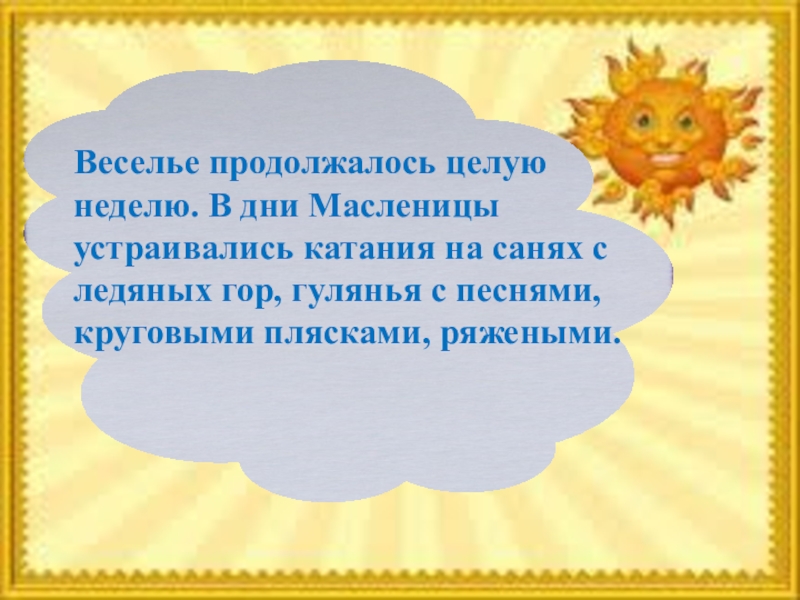 Веселье продолжалось целую неделю. В дни Масленицы устраивались катания на санях с ледяных гор, гулянья с песнями, круговыми плясками, ряжеными.